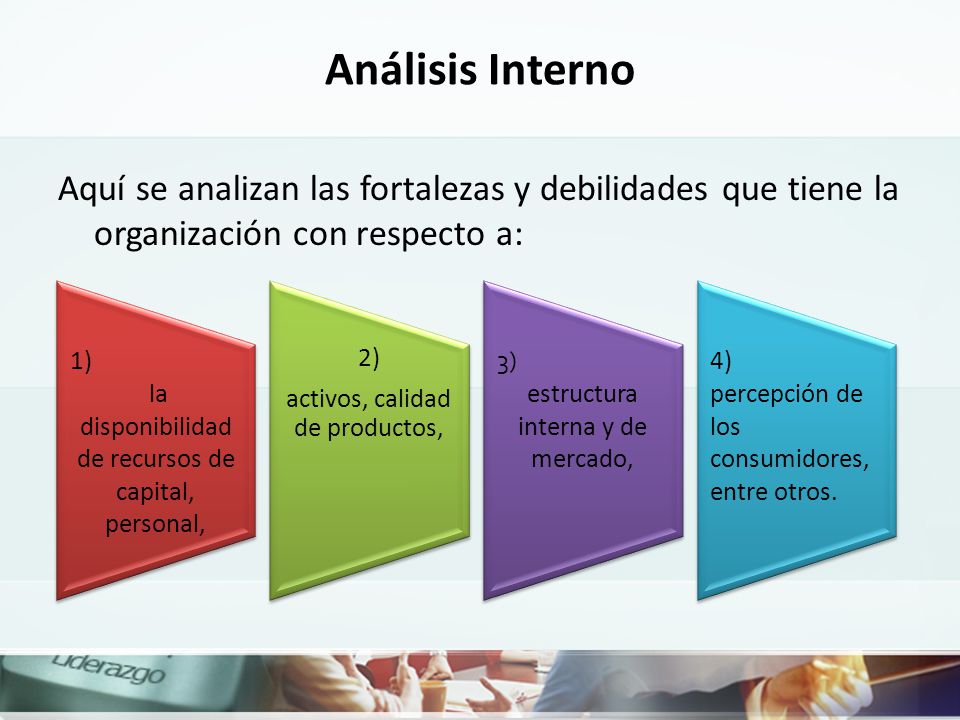 Análisis Interno

Aquí se analizan las fortalezas y debilidades que tiene la organización con respecto a:

1) la disponibilidad de recursos de capital, personal,

2) activos, calidad de productos,

3) estructura interna y de mercado,

4) percepción de los consumidores, entre otros.

Liderazgo